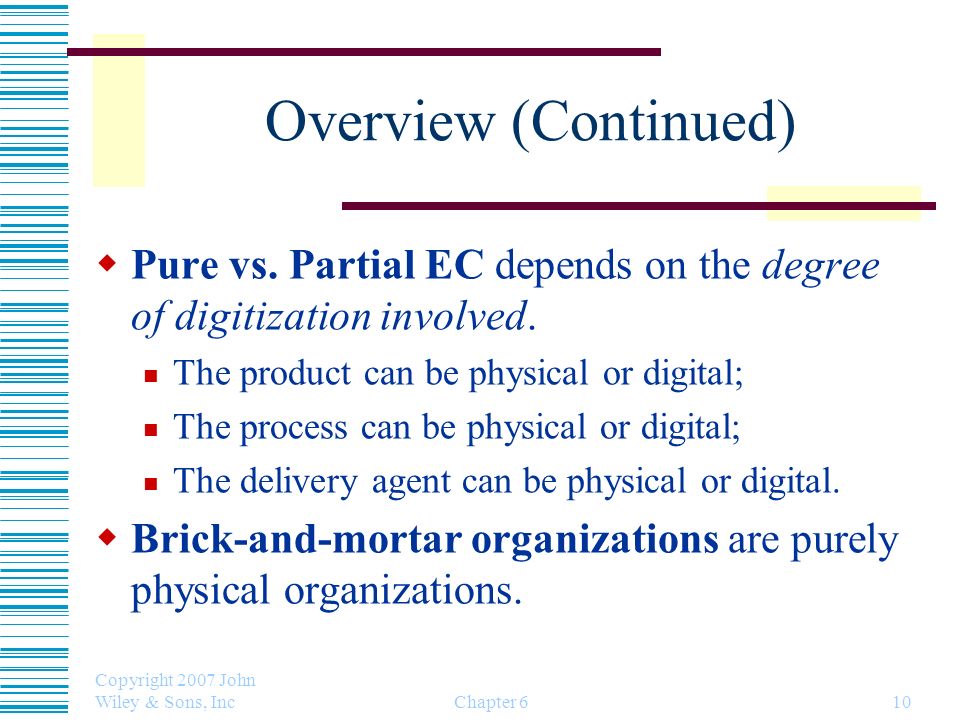 Overview (Continued)

Pure vs. Partial EC depends on the degree of digitization involved.

The product can be physical or digital;

The process can be physical or digital;

The delivery agent can be physical or digital.

Brick-and-mortar organizations are purely physical organizations.

Copyright 2007 John Wiley & Sons, Inc

Chapter 6

10